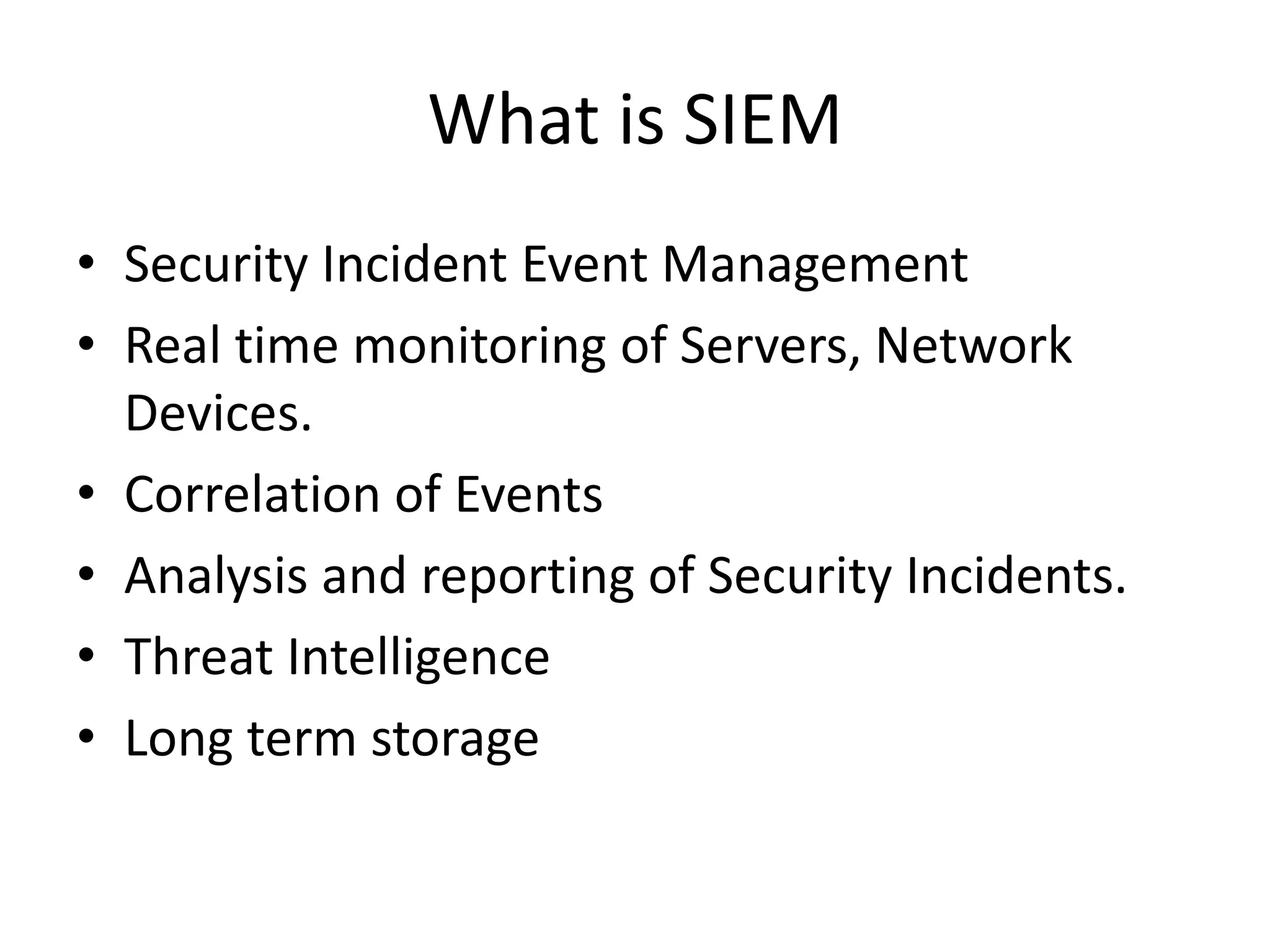 What is SIEM

• Security Incident Event Management
• Real time monitoring of Servers, Network Devices.
• Correlation of Events
• Analysis and reporting of Security Incidents.
• Threat Intelligence
• Long term storage